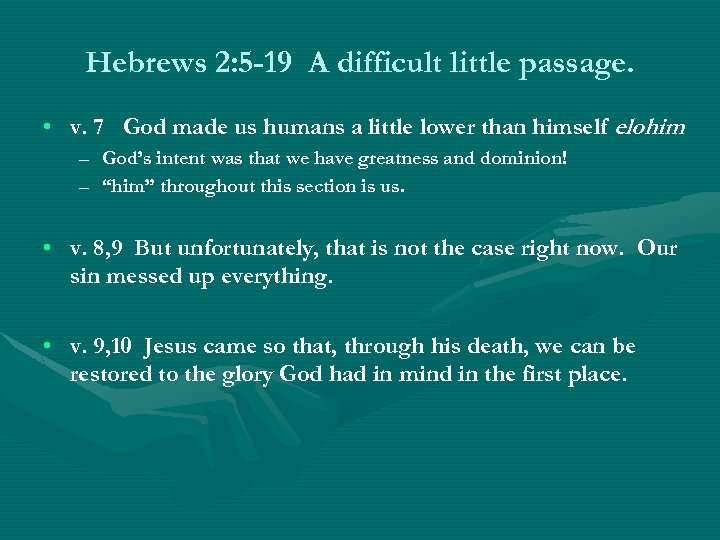 Hebrews 2:5-19  A difficult little passage.

• v. 7   God made us humans a little lower than himself elohim
  – God's intent was that we have greatness and dominion!
  – "him" throughout this section is us.

• v. 8,9  But unfortunately, that is not the case right now.  Our sin messed up everything.

• v. 9,10  Jesus came so that, through his death, we can be restored to the glory God had in mind in the first place.